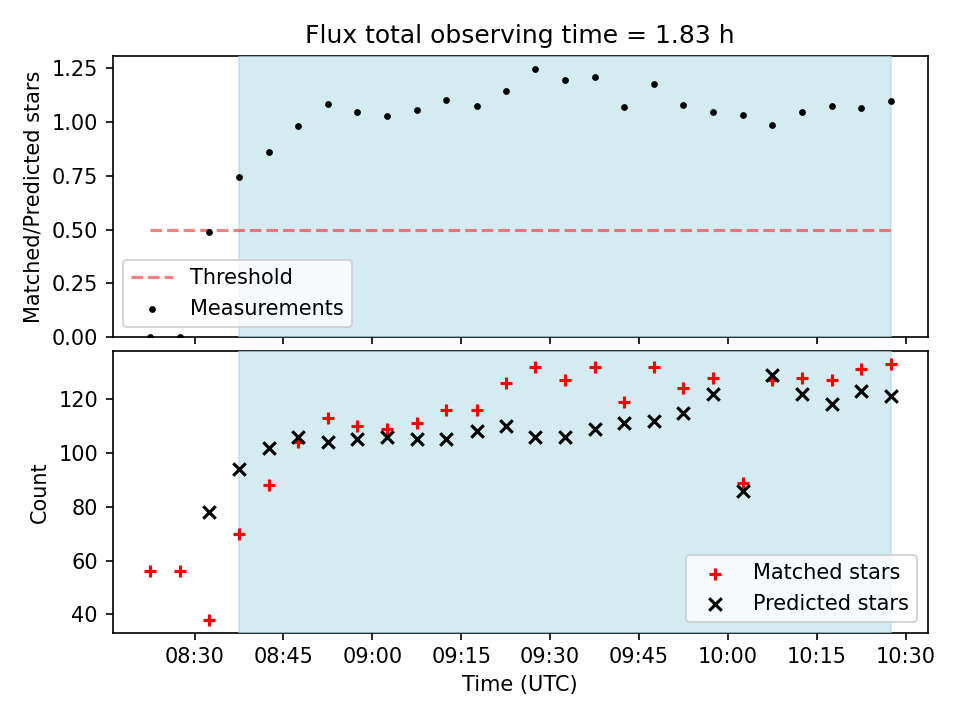 Flux total observing time = 1.83 h

Matched/Predicted stars

1.25
1.00
0.75
0.50
0.25
0.00

Threshold
Measurements

Count

120
100
80
60
40

Matched stars
Predicted stars

08:30 08:45 09:00 09:15 09:30 09:45 10:00 10:15 10:30
Time (UTC)